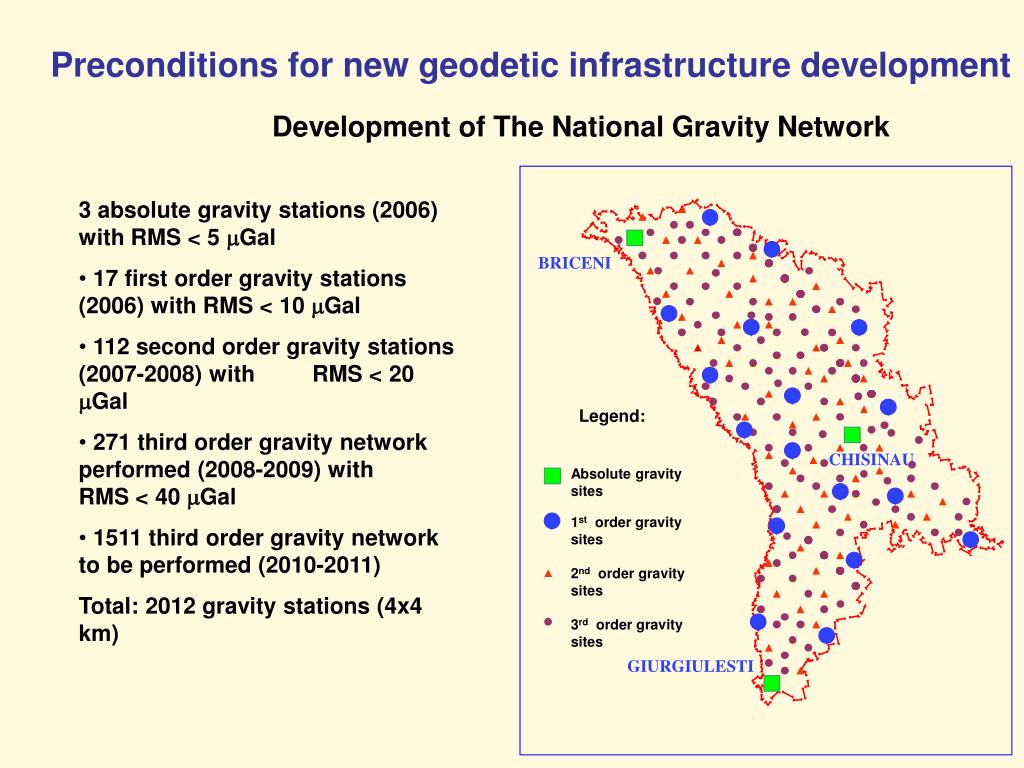 Preconditions for new geodetic infrastructure development

Development of The National Gravity Network

3 absolute gravity stations (2006) with RMS < 5 μGal

• 17 first order gravity stations (2006) with RMS < 10 μGal

• 112 second order gravity stations (2007-2008) with RMS < 20 μGal

• 271 third order gravity network performed (2008-2009) with RMS < 40 μGal

• 1511 third order gravity network to be performed (2010-2011)

Total: 2012 gravity stations (4x4 km)

BRICENI

CHISINAU

GIURGIULESTI

Legend:

Absolute gravity sites

1$^{st}$ order gravity sites

2$^{nd}$ order gravity sites

3$^{rd}$ order gravity sites